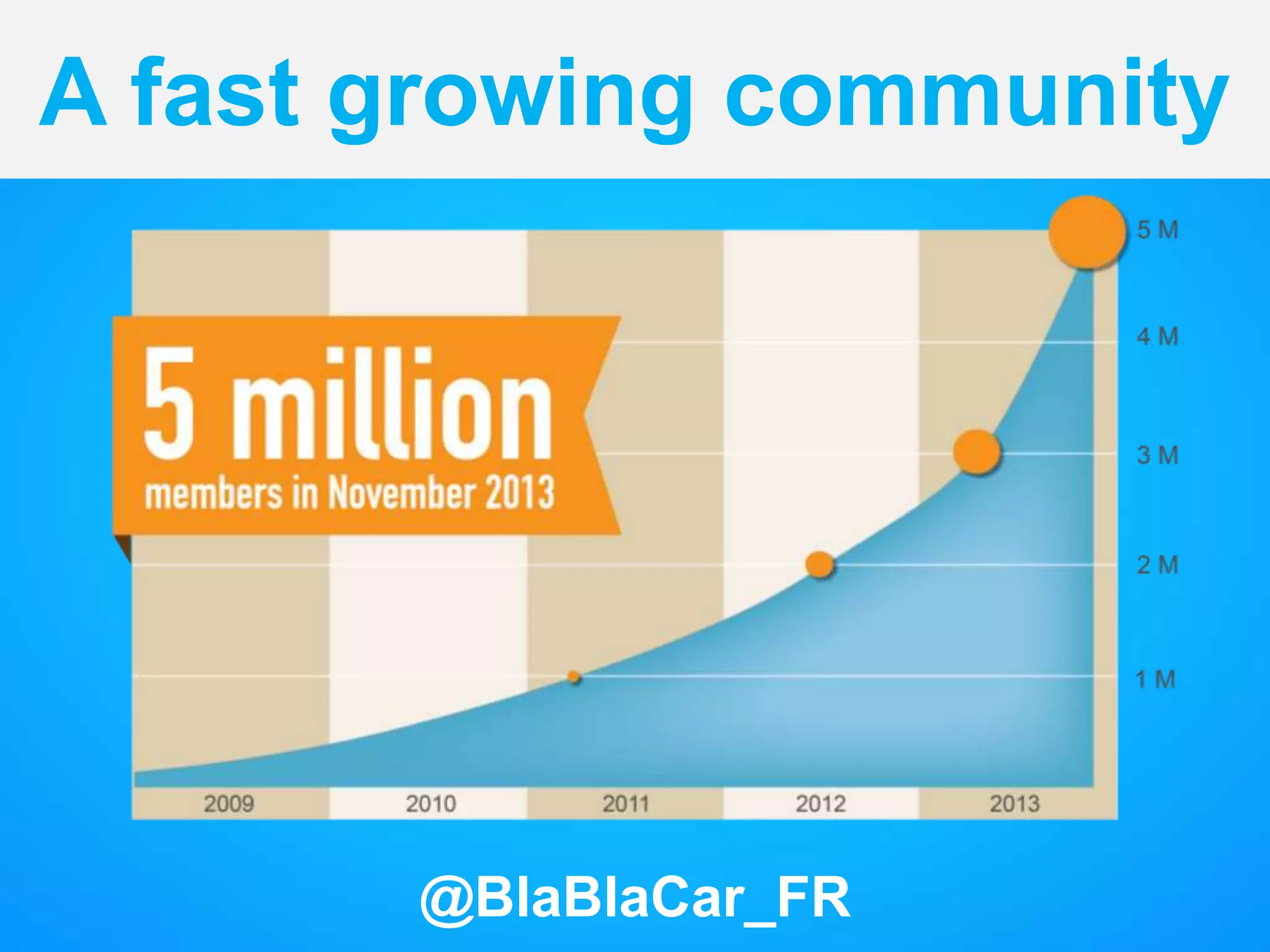 A fast growing community

5 million
members in November 2013

5 M
4 M
3 M
2 M
1 M

2009
2010
2011
2012
2013

@BlaBlaCar_FR